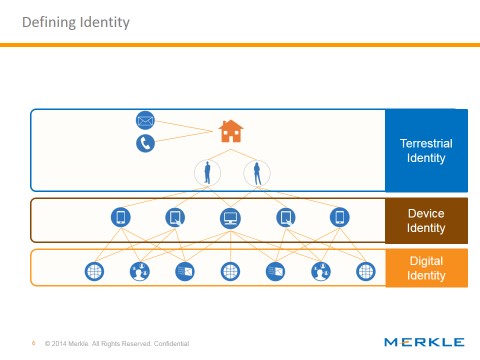 Defining Identity

Terrestrial Identity

Device Identity

Digital Identity

6 © 2014 Merkle. All Rights Reserved. Confidential

MERKLE